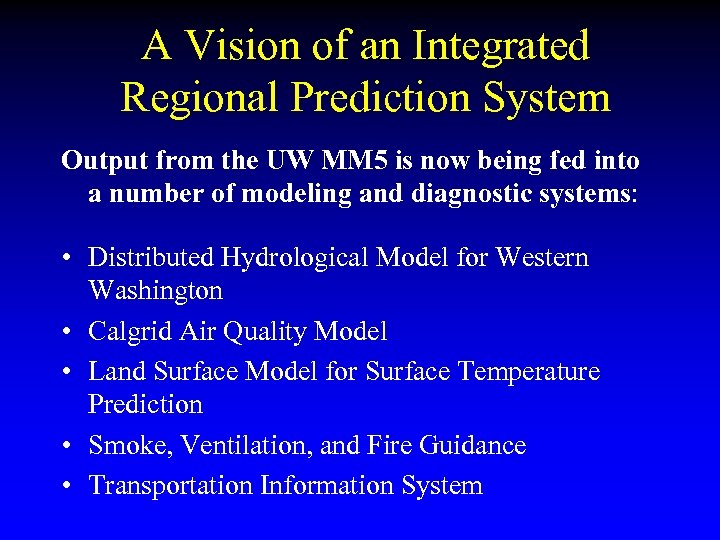 A Vision of an Integrated Regional Prediction System

Output from the UW MM5 is now being fed into a number of modeling and diagnostic systems:

• Distributed Hydrological Model for Western Washington
• Calgrid Air Quality Model
• Land Surface Model for Surface Temperature Prediction
• Smoke, Ventilation, and Fire Guidance
• Transportation Information System